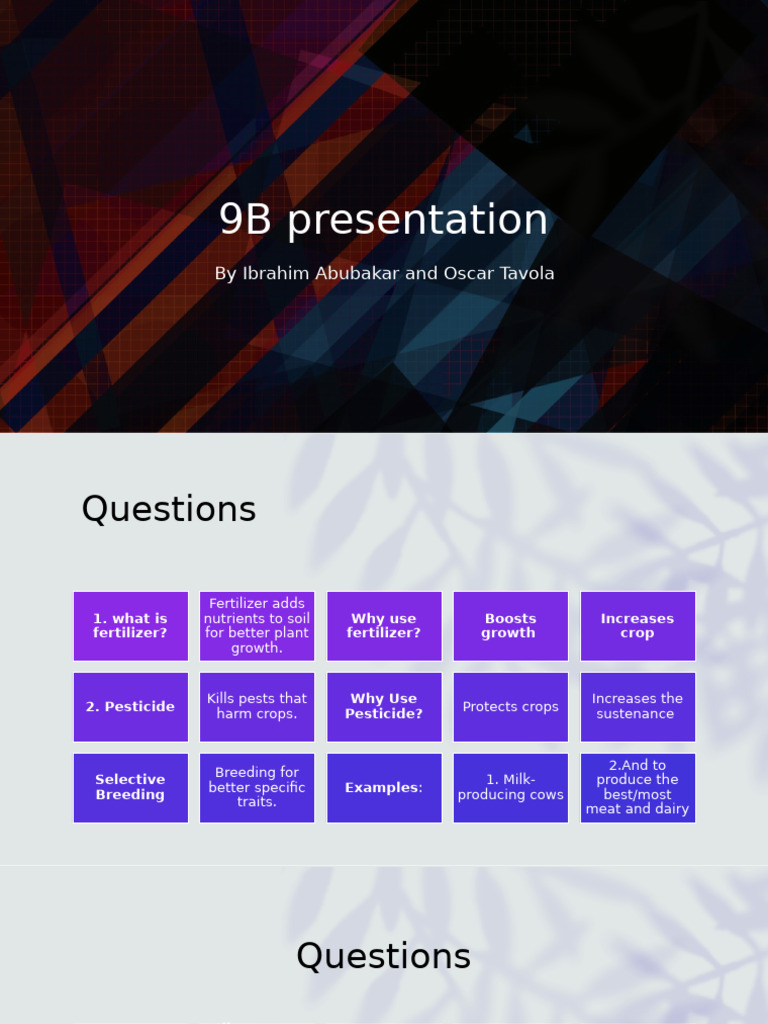 9B presentation

By Ibrahim Abubakar and Oscar Tavola

Questions

| 1. what is fertilizer? | Fertilizer adds nutrients to soil for better plant growth. | Why use fertilizer? | Boosts growth | Increases crop |
|---|---|---|---|---|
| 2. Pesticide | Kills pests that harm crops. | Why Use Pesticide? | Protects crops | Increases the sustenance |
| Selective Breeding | Breeding for better specific traits. | Examples: | 1. Milk-producing cows | 2.And to produce the best/most meat and dairy |

Questions